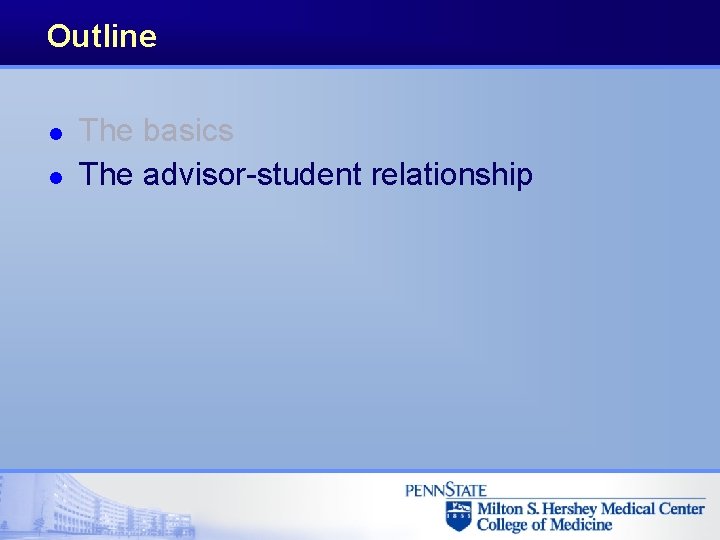 Outline

- The basics
- The advisor-student relationship

PENNSTATE

1855

Milton S. Hershey Medical Center
College of Medicine